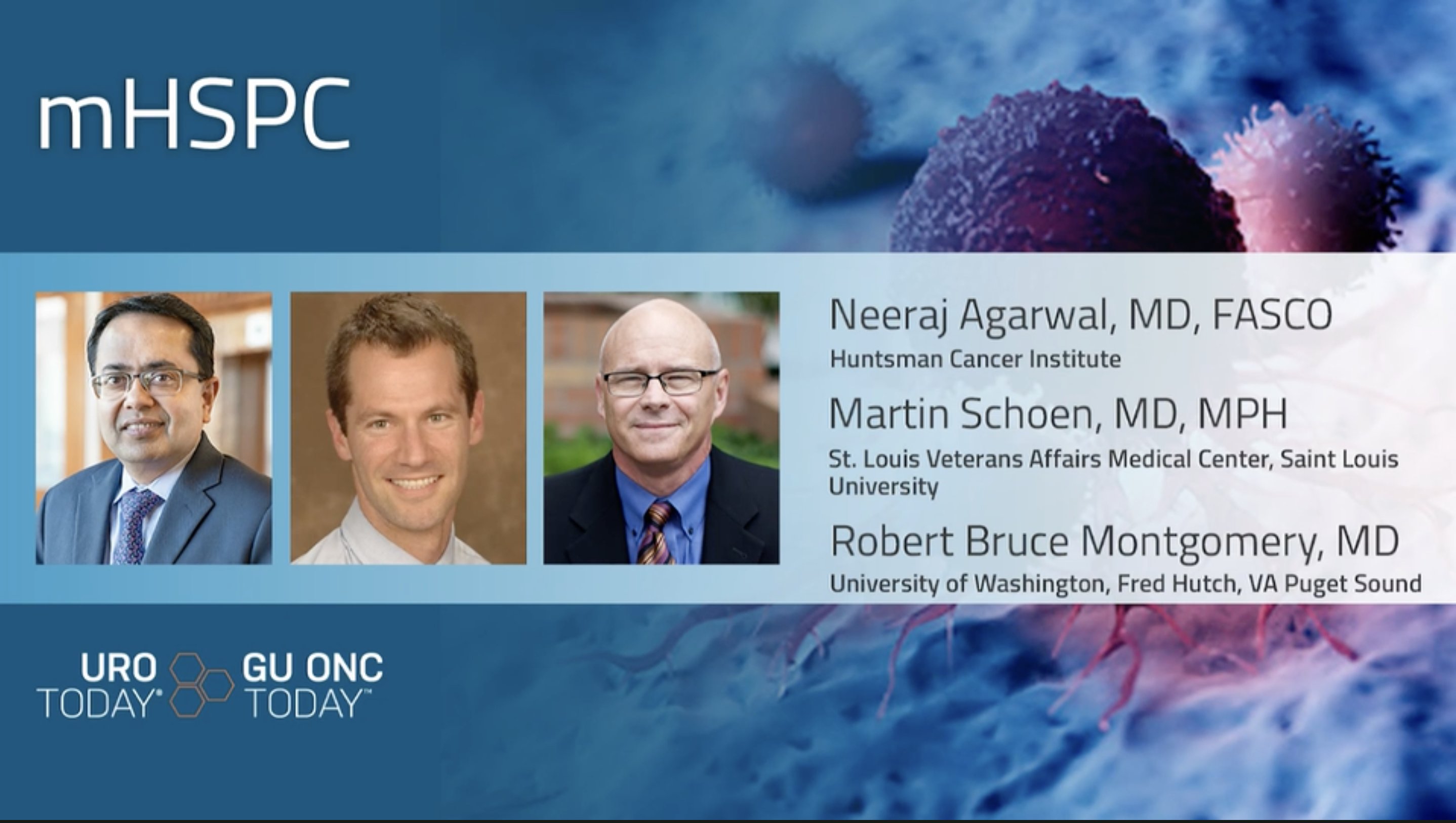 mHSPC

Neeraj Agarwal, MD, FASCO
Huntsman Cancer Institute

Martin Schoen, MD, MPH
St. Louis Veterans Affairs Medical Center, Saint Louis University

Robert Bruce Montgomery, MD
University of Washington, Fred Hutch, VA Puget Sound

URO TODAY® GU ONC TODAY™